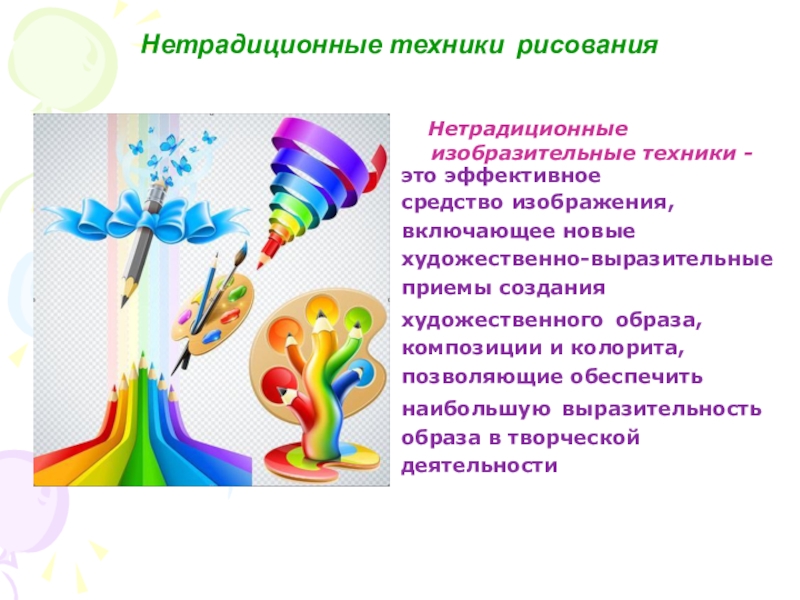 Нетрадиционные техники рисования

Нетрадиционные изобразительные техники - это эффективное средство изображения, включающее новые художественно-выразительные приемы создания художественного образа, композиции и колорита, позволяющие обеспечить наибольшую выразительность образа в творческой деятельности